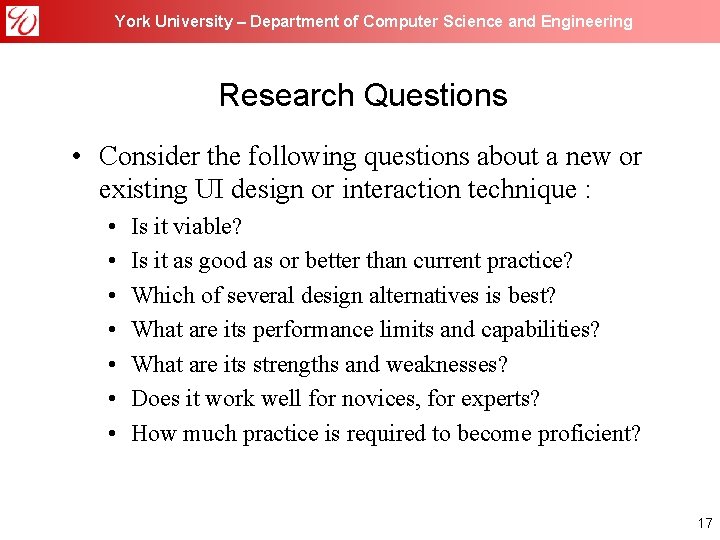 York University – Department of Computer Science and Engineering

Research Questions

• Consider the following questions about a new or existing UI design or interaction technique :
  • Is it viable?
  • Is it as good as or better than current practice?
  • Which of several design alternatives is best?
  • What are its performance limits and capabilities?
  • What are its strengths and weaknesses?
  • Does it work well for novices, for experts?
  • How much practice is required to become proficient?

17